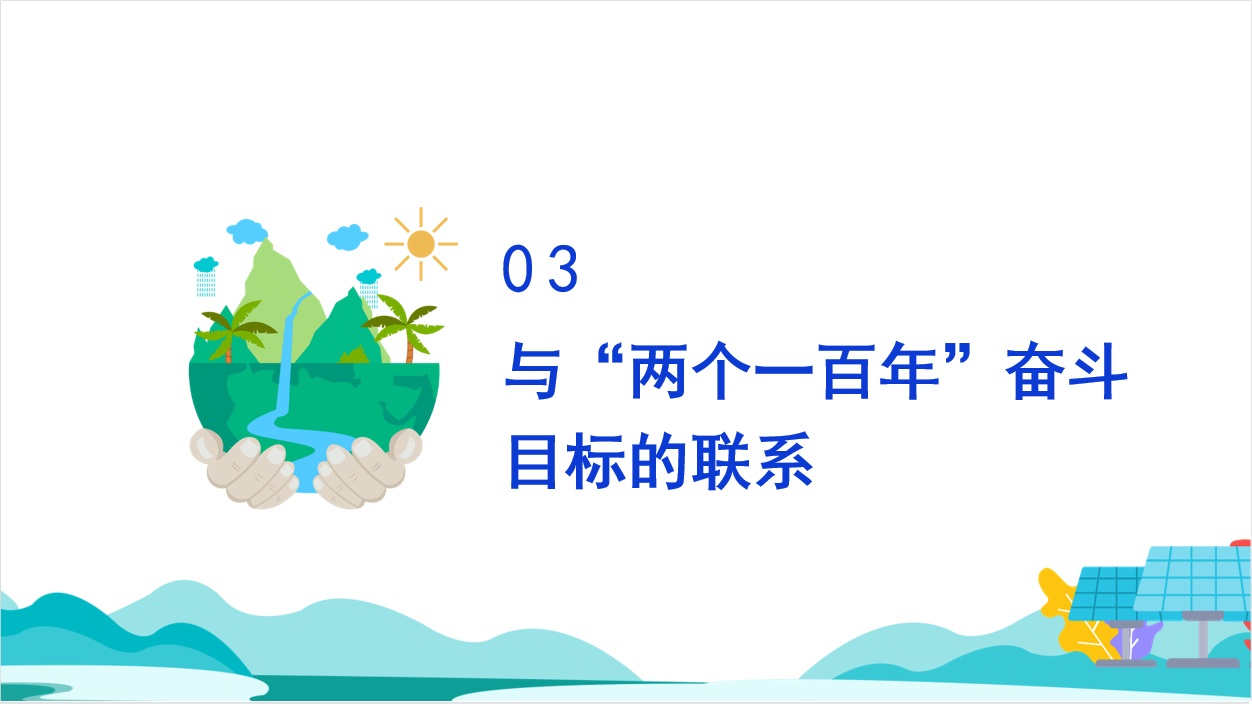 03

与“两个一百年”奋斗目标的联系